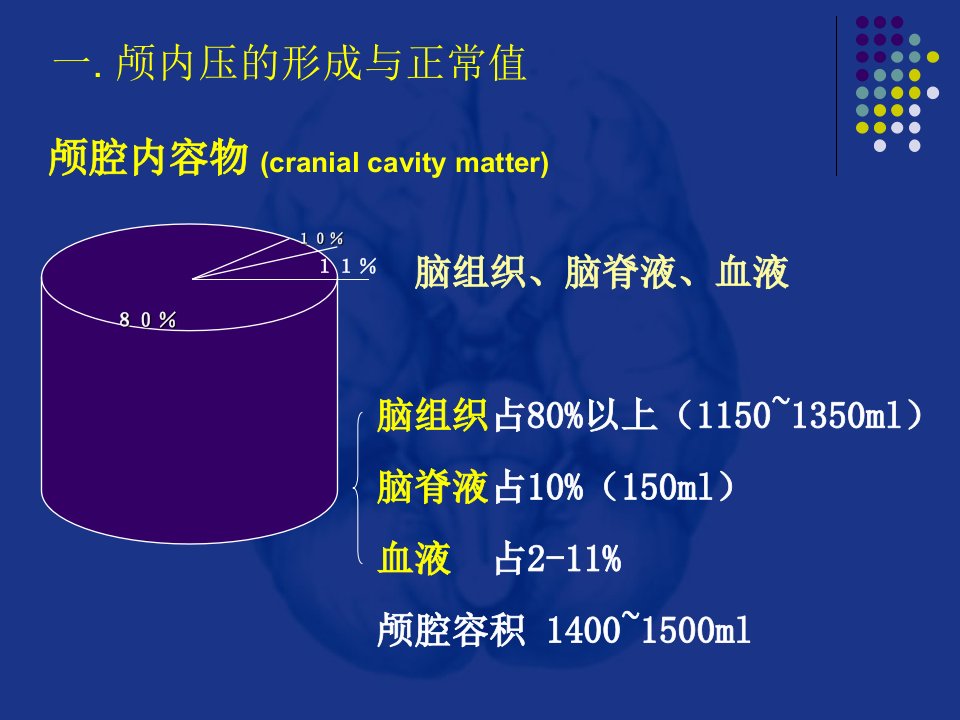 一. 颅内压的形成与正常值

颅腔内容物 (cranial cavity matter)

10%
11%
80%

脑组织、脑脊液、血液

脑组织占80%以上（1150~1350ml）
脑脊液占10%（150ml）
血液　占2-11%
颅腔容积 1400~1500ml